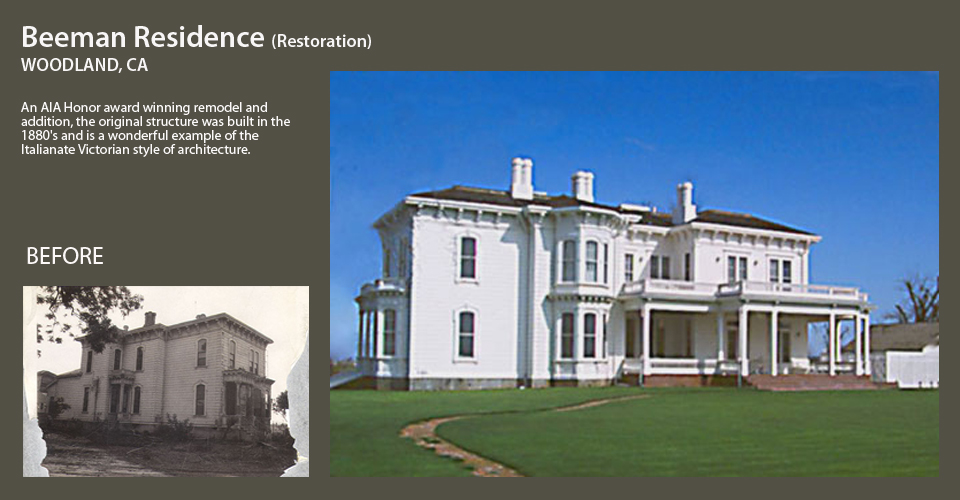 Beeman Residence (Restoration)
WOODLAND, CA

An AIA Honor award winning remodel and addition, the original structure was built in the 1880's and is a wonderful example of the Italianate Victorian style of architecture.

BEFORE